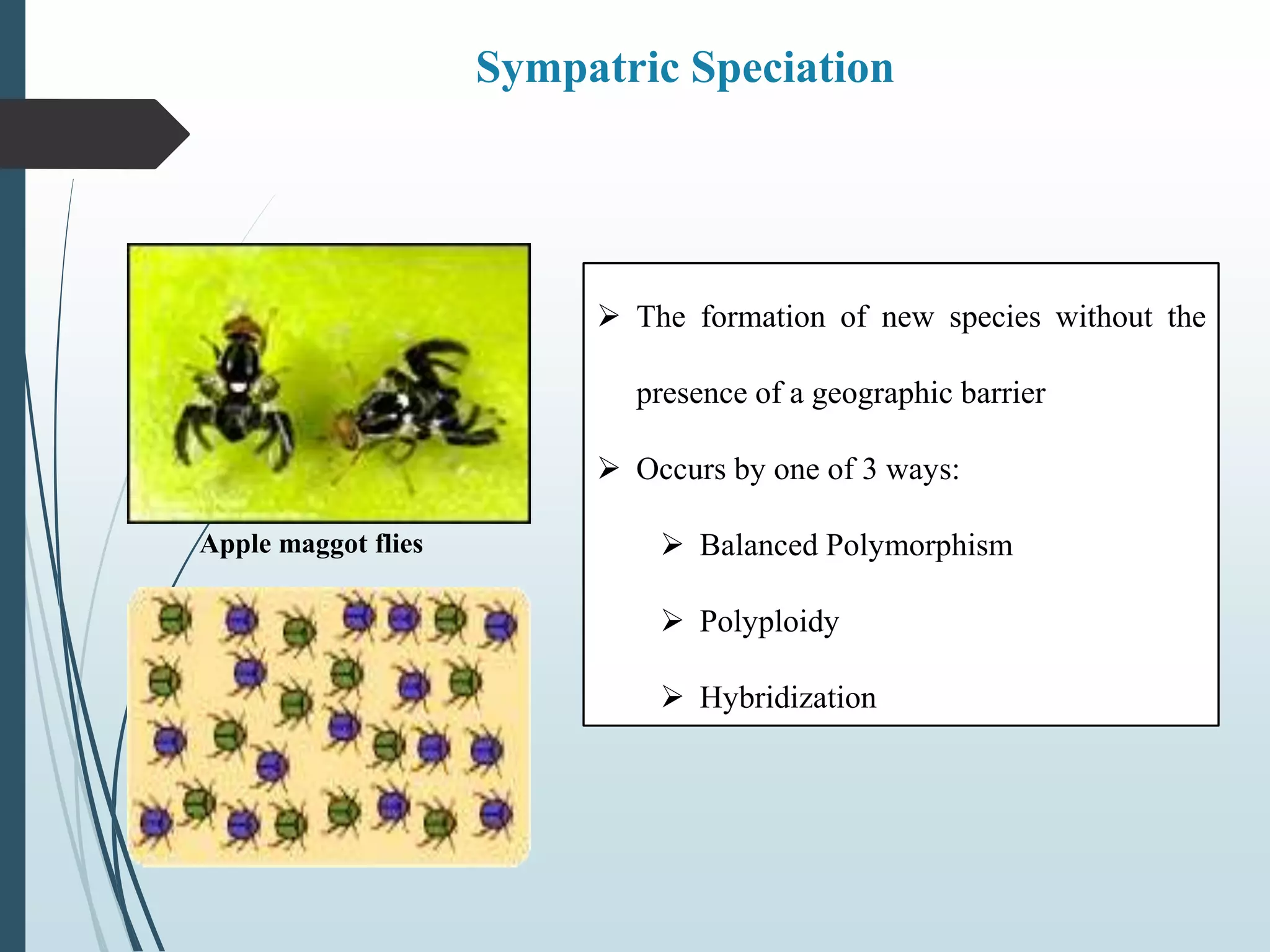 Sympatric Speciation

Apple maggot flies

➢ The formation of new species without the presence of a geographic barrier

➢ Occurs by one of 3 ways:

➢ Balanced Polymorphism

➢ Polyploidy

➢ Hybridization